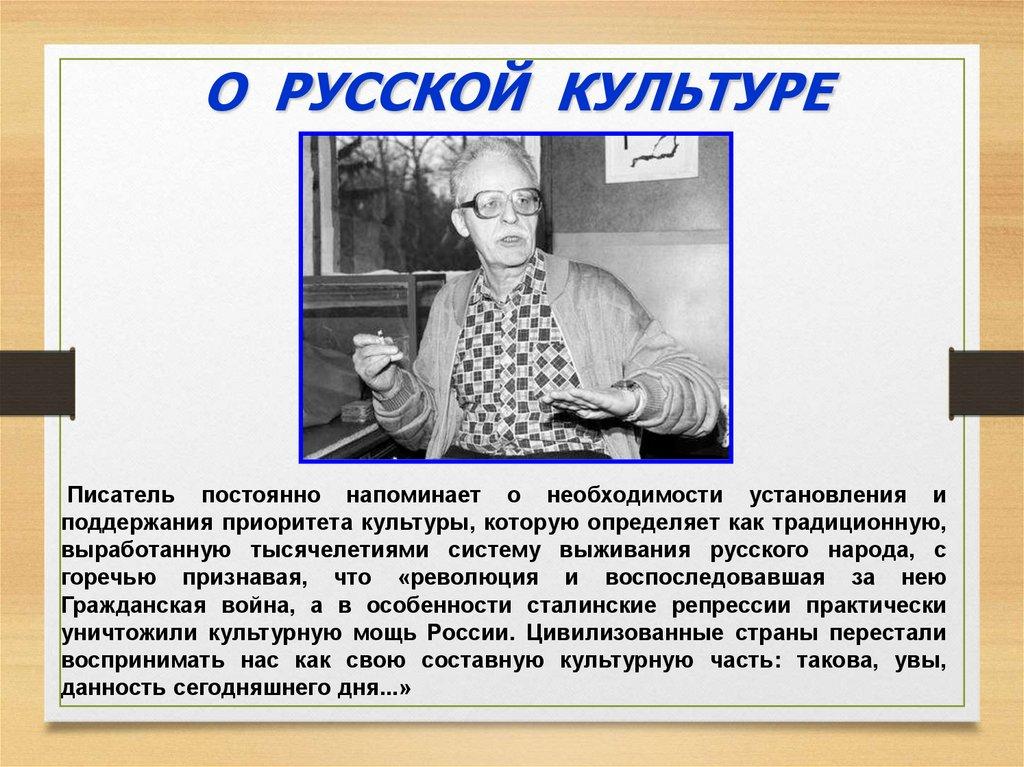 О РУССКОЙ КУЛЬТУРЕ

Писатель постоянно напоминает о необходимости установления и поддержания приоритета культуры, которую определяет как традиционную, выработанную тысячелетиями систему выживания русского народа, с горечью признавая, что «революция и воспоследовавшая за нею Гражданская война, а в особенности сталинские репрессии практически уничтожили культурную мощь России. Цивилизованные страны перестали воспринимать нас как свою составную культурную часть: такова, увы, данность сегодняшнего дня...»